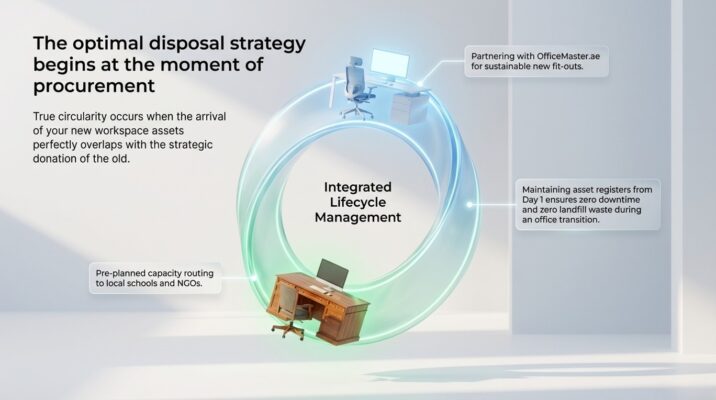 The optimal disposal strategy begins at the moment of procurement

True circularity occurs when the arrival of your new workspace assets perfectly overlaps with the strategic donation of the old.

Partnering with OfficeMaster.ae for sustainable new fit-outs.

Integrated Lifecycle Management

Maintaining asset registers from Day 1 ensures zero downtime and zero landfill waste during an office transition.

Pre-planned capacity routing to local schools and NGOs.